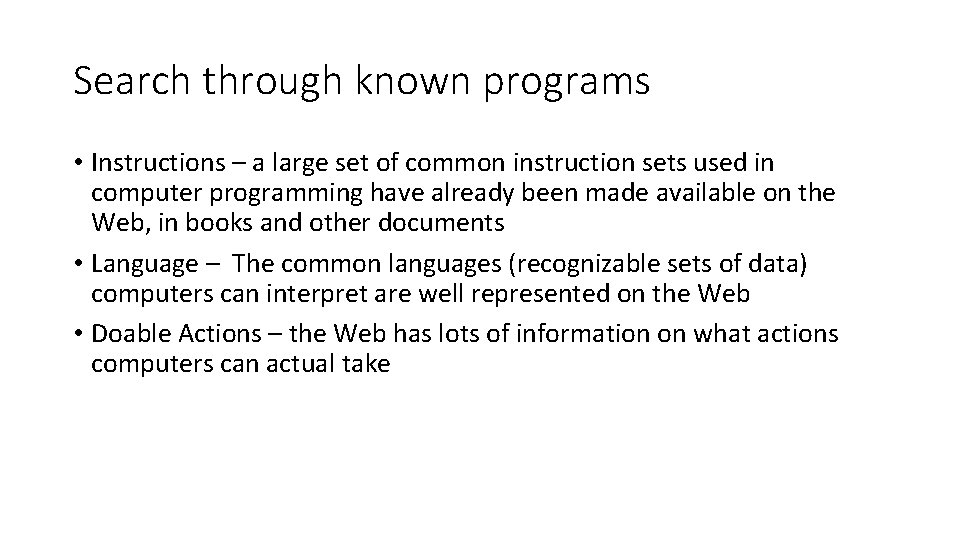 Search through known programs

• Instructions – a large set of common instruction sets used in computer programming have already been made available on the Web, in books and other documents

• Language – The common languages (recognizable sets of data) computers can interpret are well represented on the Web

• Doable Actions – the Web has lots of information on what actions computers can actual take